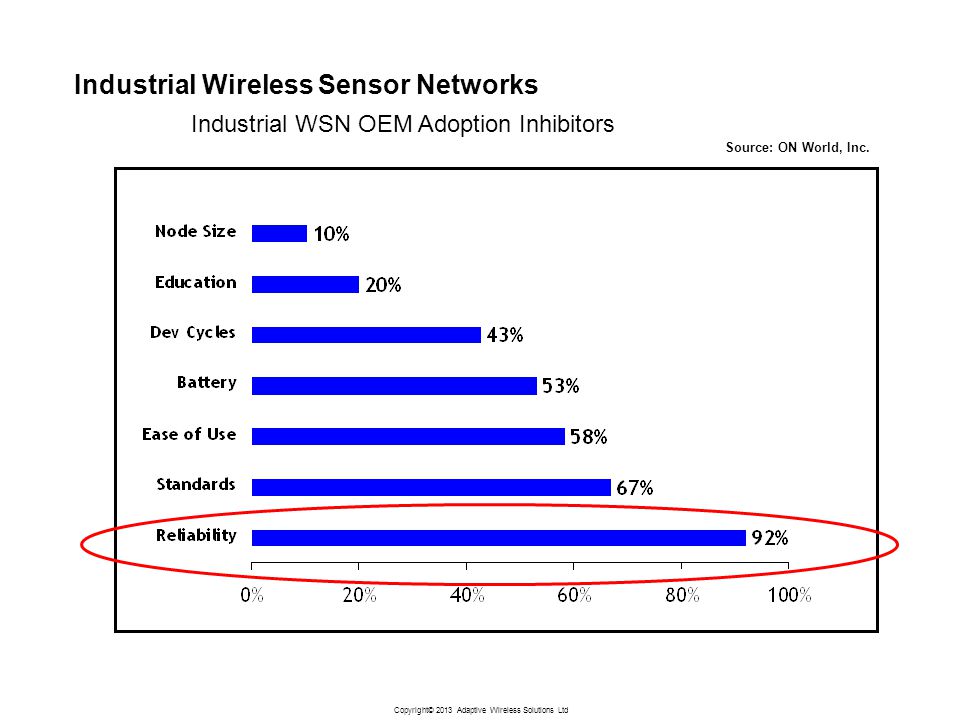 Industrial Wireless Sensor Networks

Industrial WSN OEM Adoption Inhibitors

Source: ON World, Inc.

Node Size 10%
Education 20%
Dev Cycles 43%
Battery 53%
Ease of Use 58%
Standards 67%
Reliability 92%

0% 20% 40% 60% 80% 100%

Copyright© 2013 Adaptive Wireless Solutions Ltd